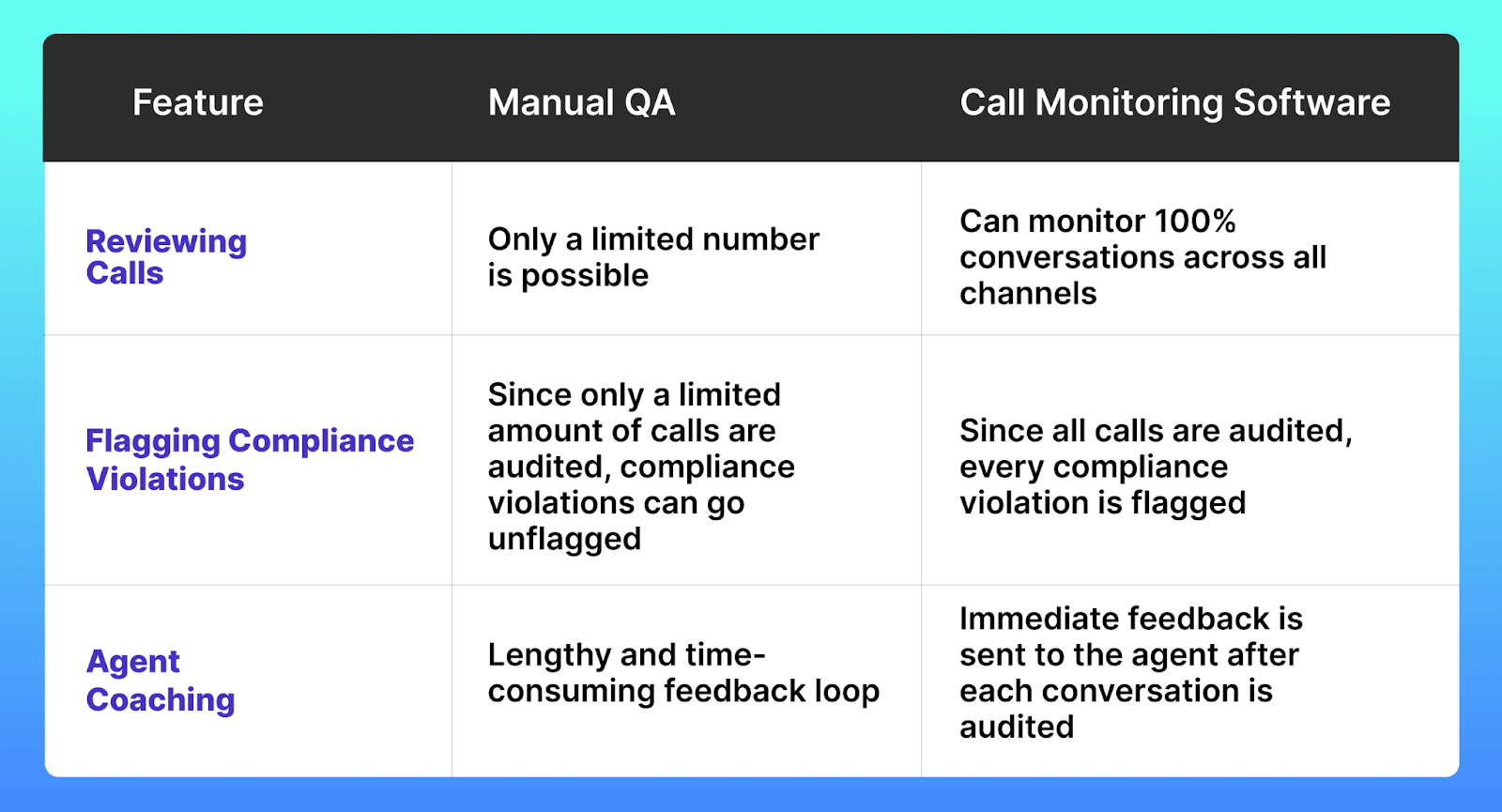 | Feature | Manual QA | Call Monitoring Software |
|---|---|---|
| Reviewing Calls | Only a limited number is possible | Can monitor 100% conversations across all channels |
| Flagging Compliance Violations | Since only a limited amount of calls are audited, compliance violations can go unflagged | Since all calls are audited, every compliance violation is flagged |
| Agent Coaching | Lengthy and time-consuming feedback loop | Immediate feedback is sent to the agent after each conversation is audited |